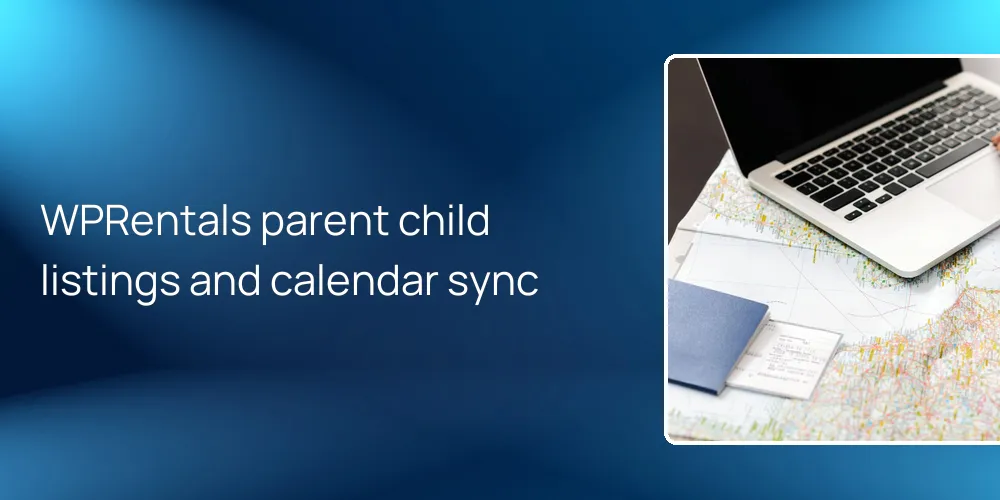 WPRentals parent child listings and calendar sync